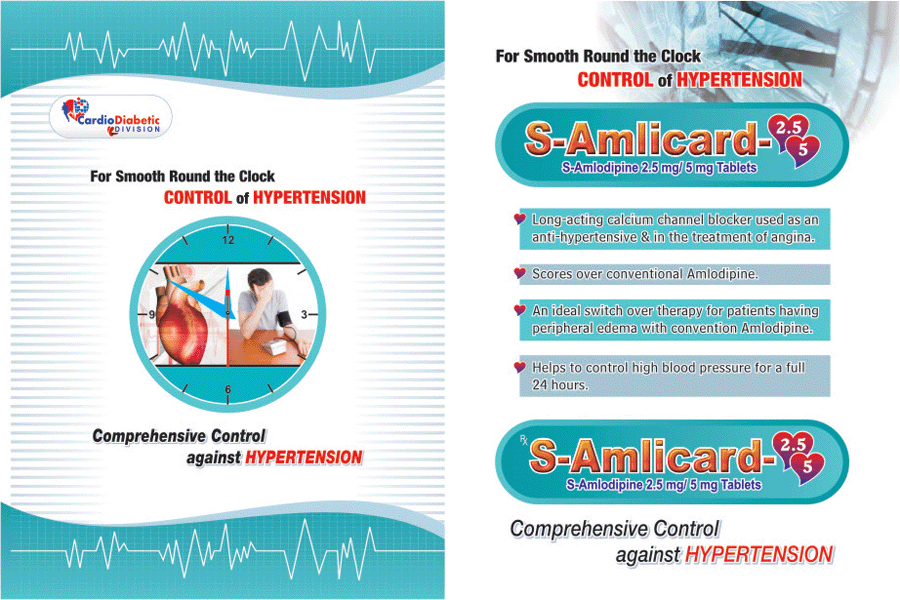 CardioDiabetic DIVISION

For Smooth Round the Clock
CONTROL of HYPERTENSION

12
3
6
9

Comprehensive Control
against HYPERTENSION

For Smooth Round the Clock
CONTROL of HYPERTENSION

S-Amlicard- 2.5 5
S-Amlodipine 2.5 mg/ 5 mg Tablets

Long-acting calcium channel blocker used as an anti-hypertensive & in the treatment of angina.

Scores over conventional Amlodipine.

An ideal switch over therapy for patients having peripheral edema with convention Amlodipine.

Helps to control high blood pressure for a full 24 hours.

Rx S-Amlicard- 2.5 5
S-Amlodipine 2.5 mg/ 5 mg Tablets

Comprehensive Control
against HYPERTENSION